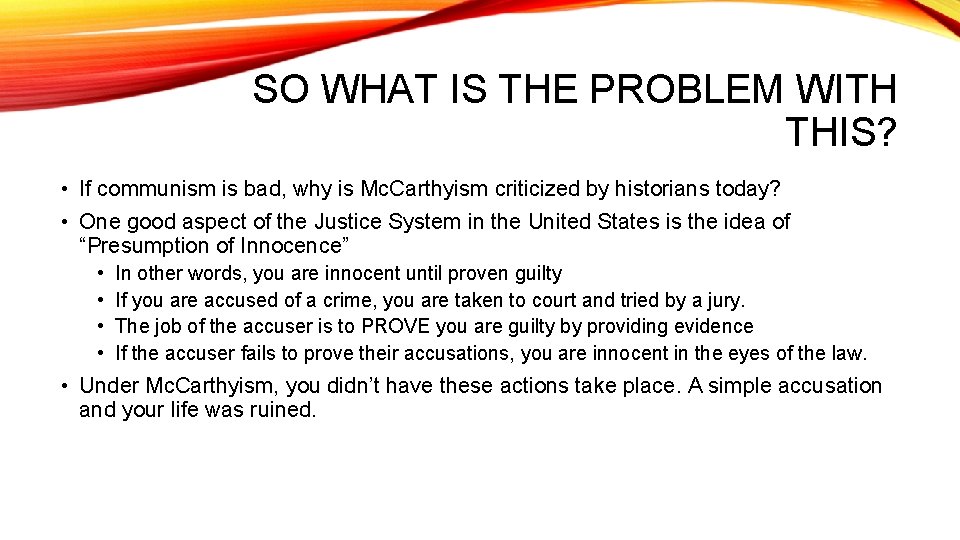 SO WHAT IS THE PROBLEM WITH THIS?

• If communism is bad, why is McCarthyism criticized by historians today?
• One good aspect of the Justice System in the United States is the idea of “Presumption of Innocence”
  • In other words, you are innocent until proven guilty
  • If you are accused of a crime, you are taken to court and tried by a jury.
  • The job of the accuser is to PROVE you are guilty by providing evidence
  • If the accuser fails to prove their accusations, you are innocent in the eyes of the law.
• Under McCarthyism, you didn’t have these actions take place. A simple accusation and your life was ruined.